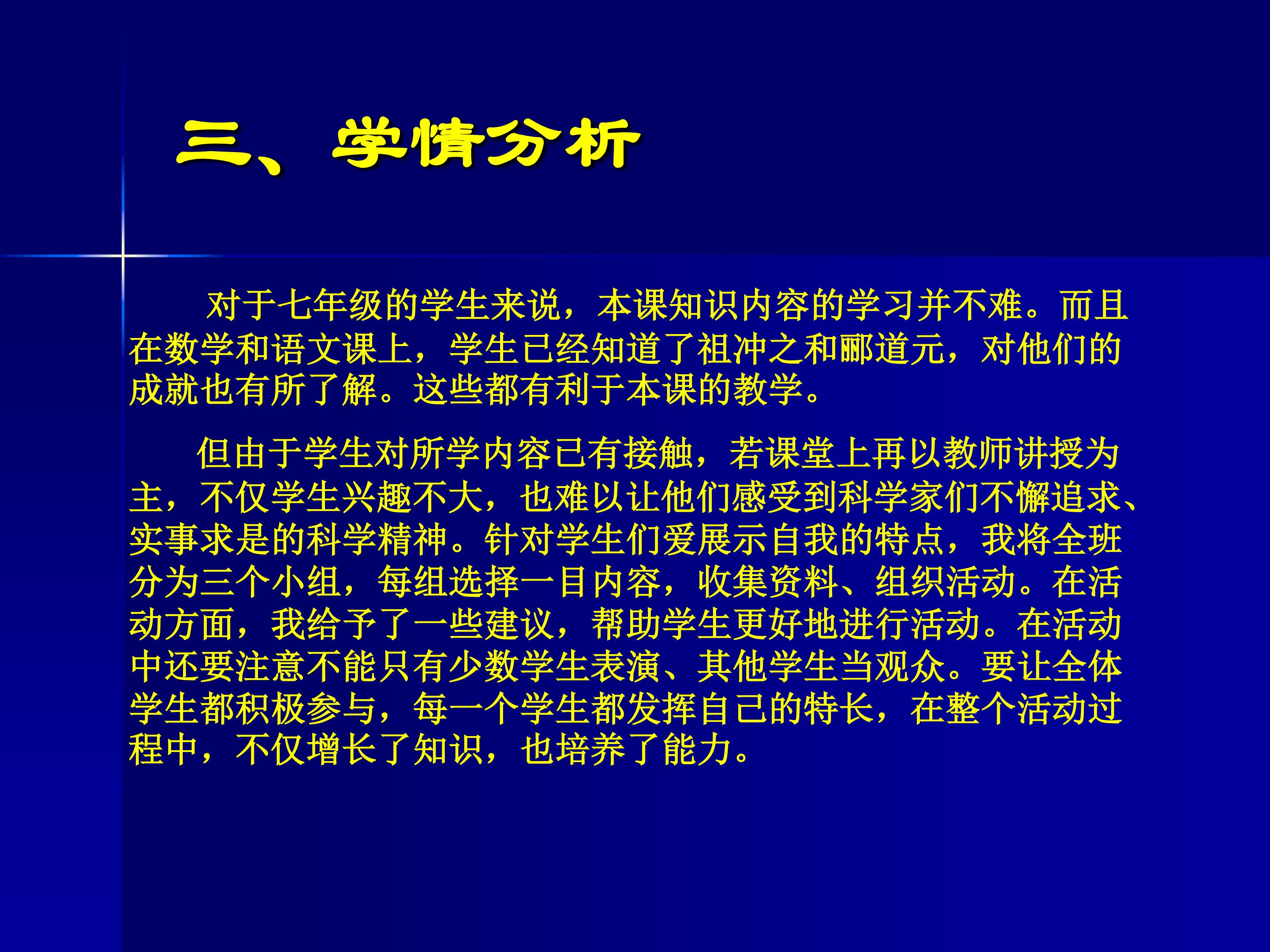 三、学情分析

对于七年级的学生来说，本课知识内容的学习并不难。而且在数学和语文课上，学生已经知道了祖冲之和郦道元，对他们的成就也有所了解。这些都有利于本课的教学。

但由于学生对所学内容已有接触，若课堂上再以教师讲授为主，不仅学生兴趣不大，也难以让他们感受到科学家们不懈追求、实事求是的科学精神。针对学生们爱展示自我的特点，我将全班分为三个小组，每组选择一目内容，收集资料、组织活动。在活动方面，我给予了一些建议，帮助学生更好地进行活动。在活动中还要注意不能只有少数学生表演、其他学生当观众。要让全体学生都积极参与，每一个学生都发挥自己的特长，在整个活动过程中，不仅增长了知识，也培养了能力。